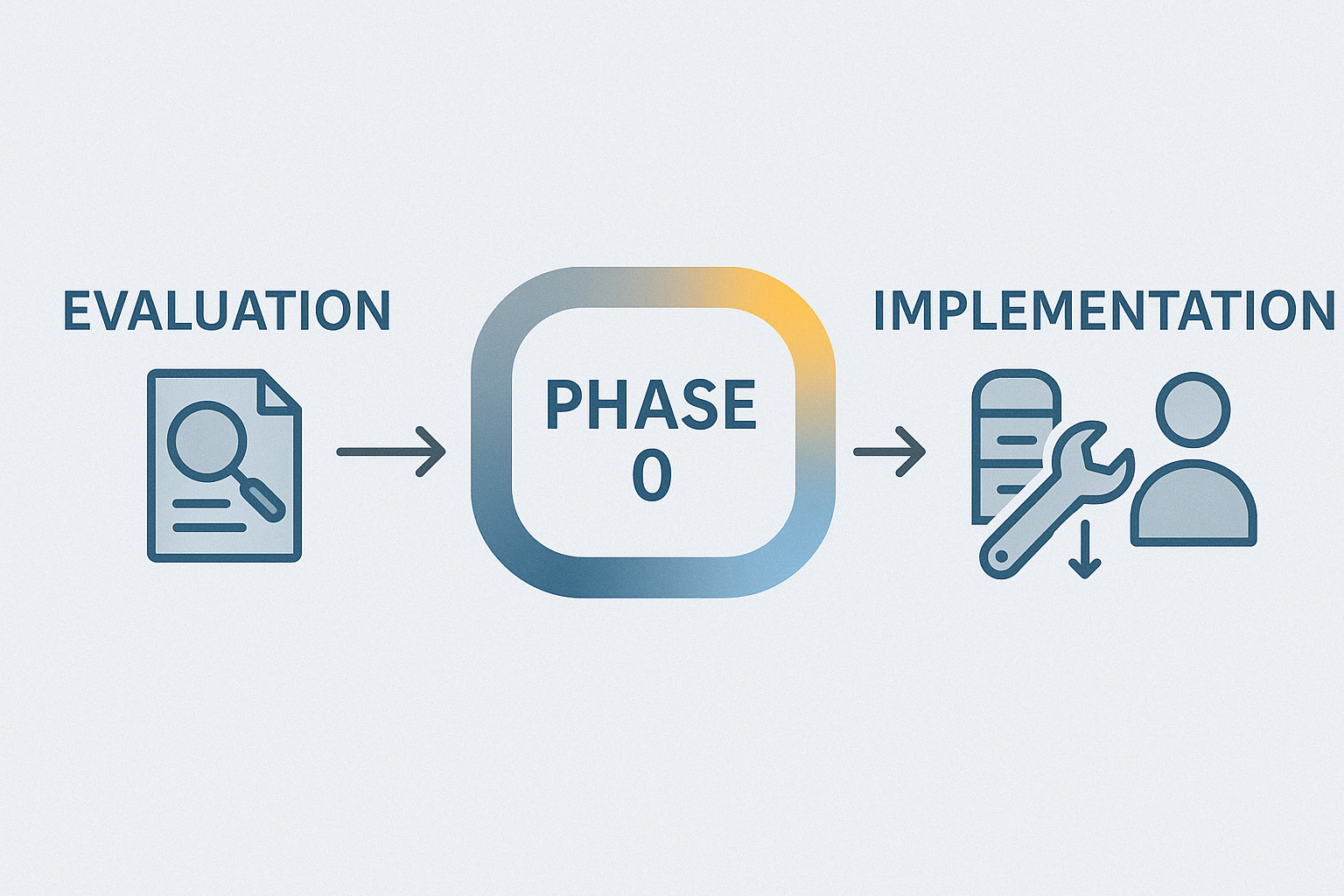 EVALUATION

PHASE
0

IMPLEMENTATION